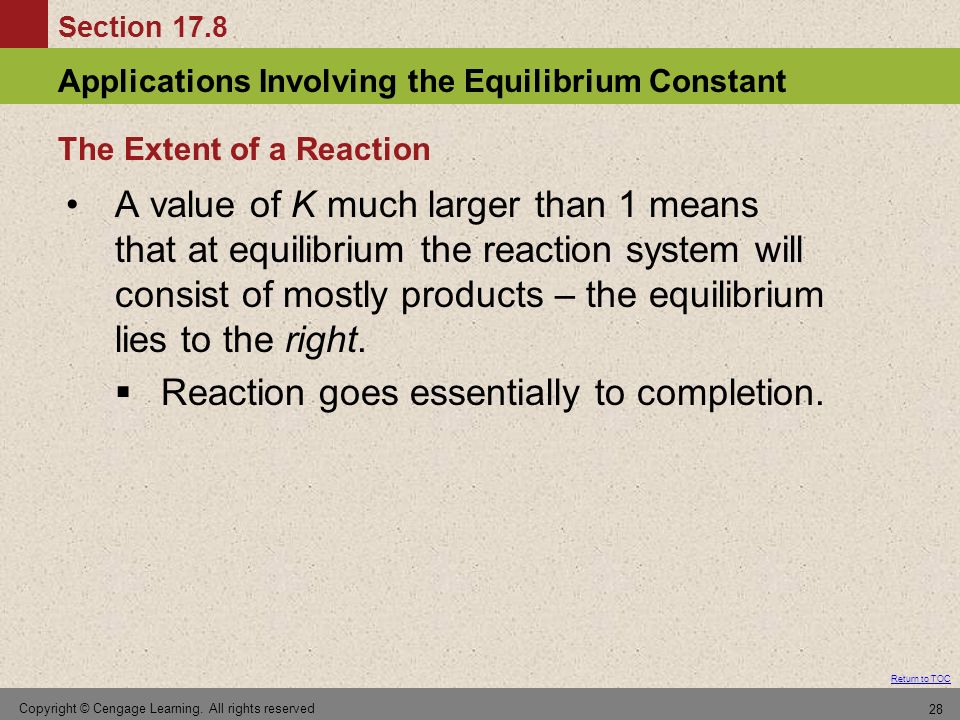 Section 17.8

Applications Involving the Equilibrium Constant

The Extent of a Reaction

• A value of K much larger than 1 means that at equilibrium the reaction system will consist of mostly products – the equilibrium lies to the right.

▪ Reaction goes essentially to completion.

Return to TOC

Copyright © Cengage Learning. All rights reserved

28